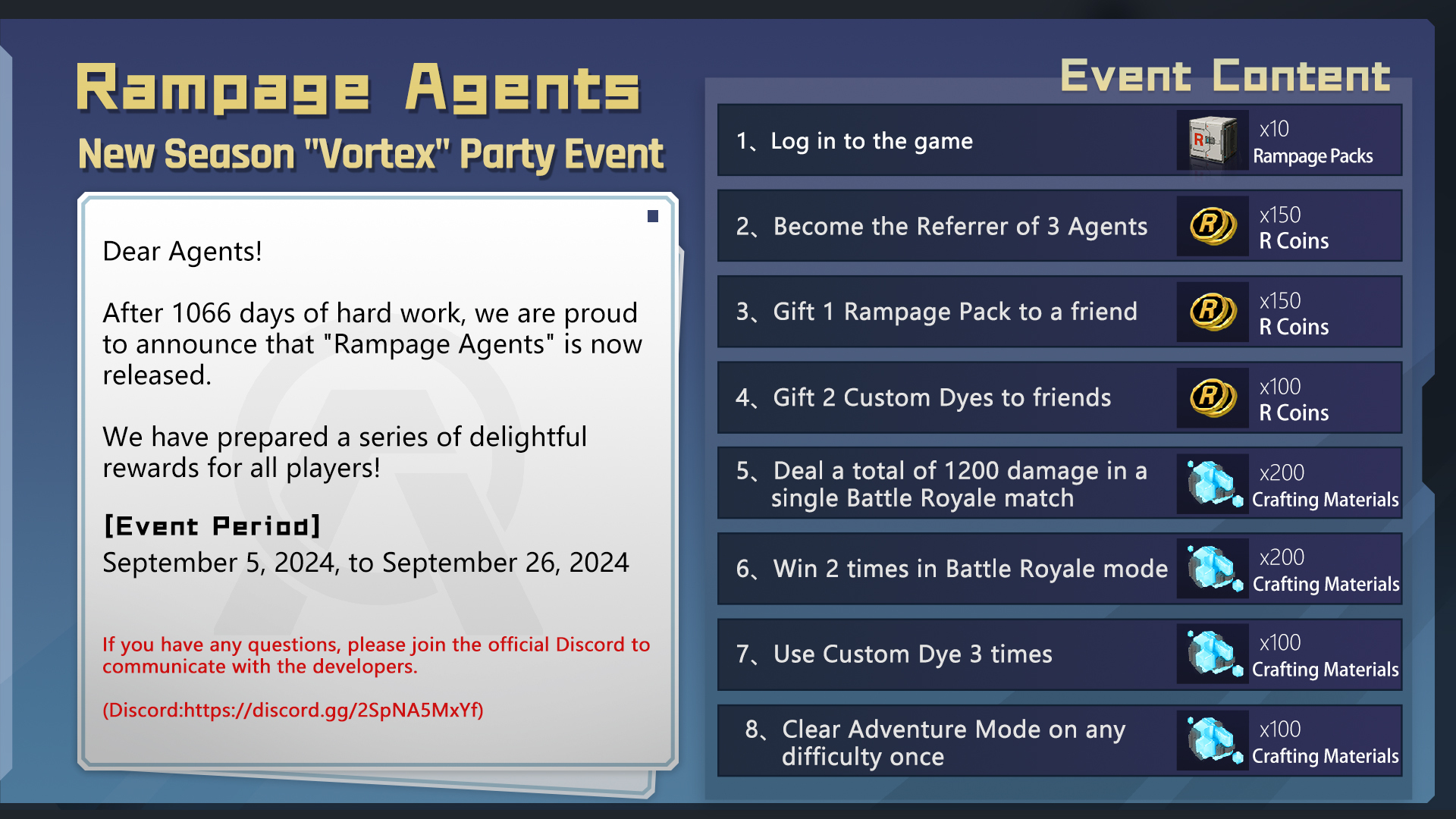 Rampage Agents
New Season "Vortex" Party Event

Dear Agents!

After 1066 days of hard work, we are proud to announce that "Rampage Agents" is now released.

We have prepared a series of delightful rewards for all players!

[Event Period]
September 5, 2024, to September 26, 2024

If you have any questions, please join the official Discord to communicate with the developers.

(Discord:https://discord.gg/2SpNA5MxYf)

Event Content

1、Log in to the game x10 Rampage Packs

2、Become the Referrer of 3 Agents x150 R Coins

3、Gift 1 Rampage Pack to a friend x150 R Coins

4、Gift 2 Custom Dyes to friends x100 R Coins

5、Deal a total of 1200 damage in a single Battle Royale match x200 Crafting Materials

6、Win 2 times in Battle Royale mode x200 Crafting Materials

7、Use Custom Dye 3 times x100 Crafting Materials

8、Clear Adventure Mode on any difficulty once x100 Crafting Materials